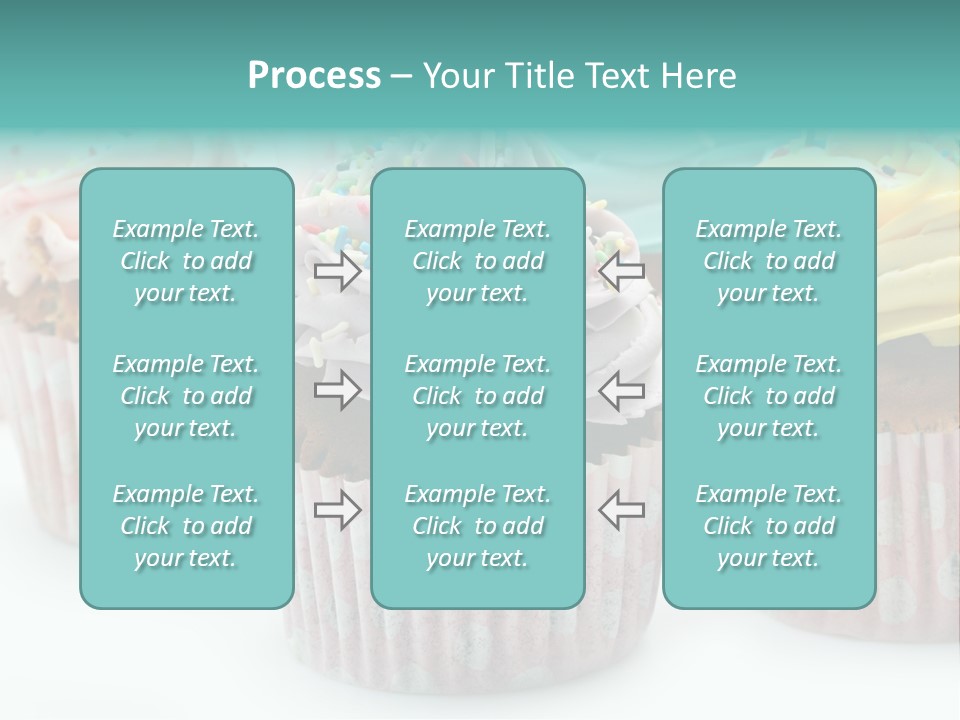 Process – Your Title Text Here

Example Text. Click to add your text.

Example Text. Click to add your text.

Example Text. Click to add your text.

Example Text. Click to add your text.

Example Text. Click to add your text.

Example Text. Click to add your text.

Example Text. Click to add your text.

Example Text. Click to add your text.

Example Text. Click to add your text.